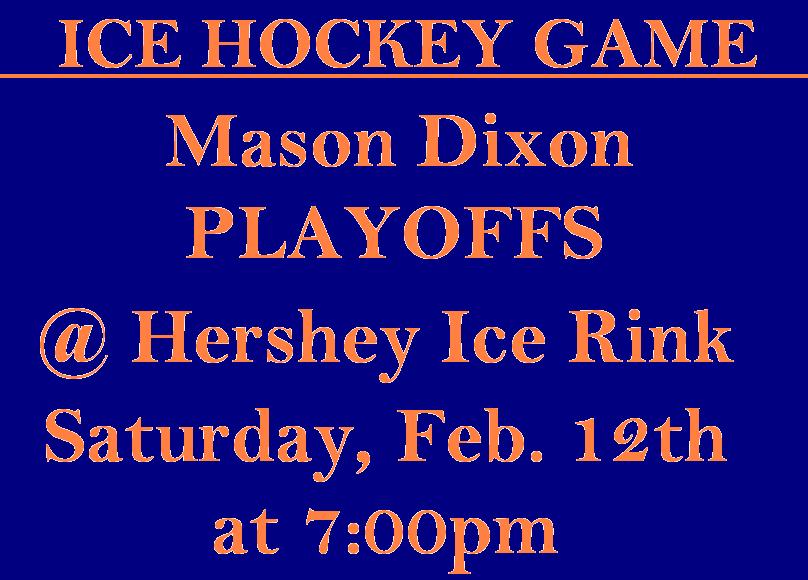 ICE HOCKEY GAME

Mason Dixon
PLAYOFFS
@ Hershey Ice Rink
Saturday, Feb. 12th
at 7:00pm